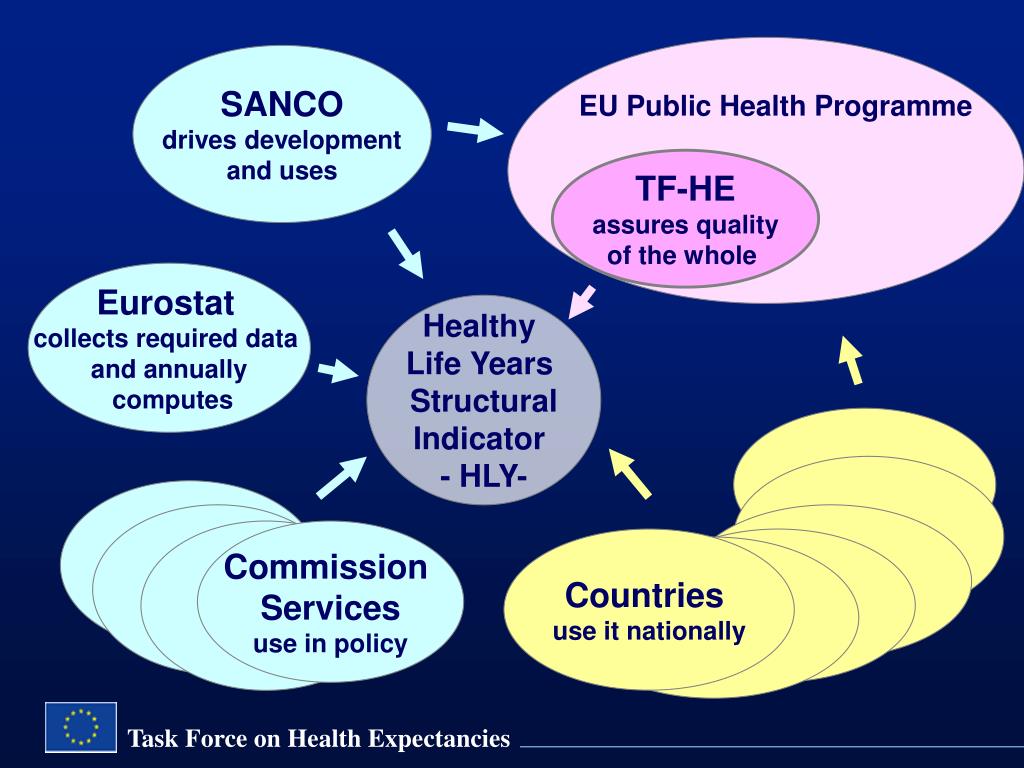 SANCO
drives development and uses

EU Public Health Programme

TF-HE
assures quality of the whole

Eurostat
collects required data and annually computes

Healthy Life Years Structural Indicator
- HLY-

Commission Services
use in policy

Countries
use it nationally

Task Force on Health Expectancies